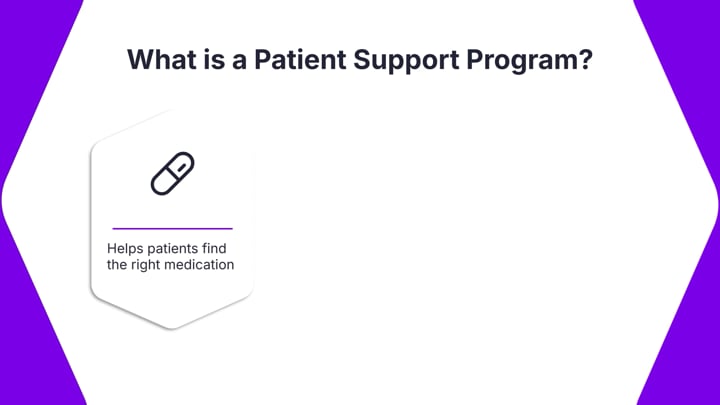 What is a Patient Support Program?

Helps patients find the right medication